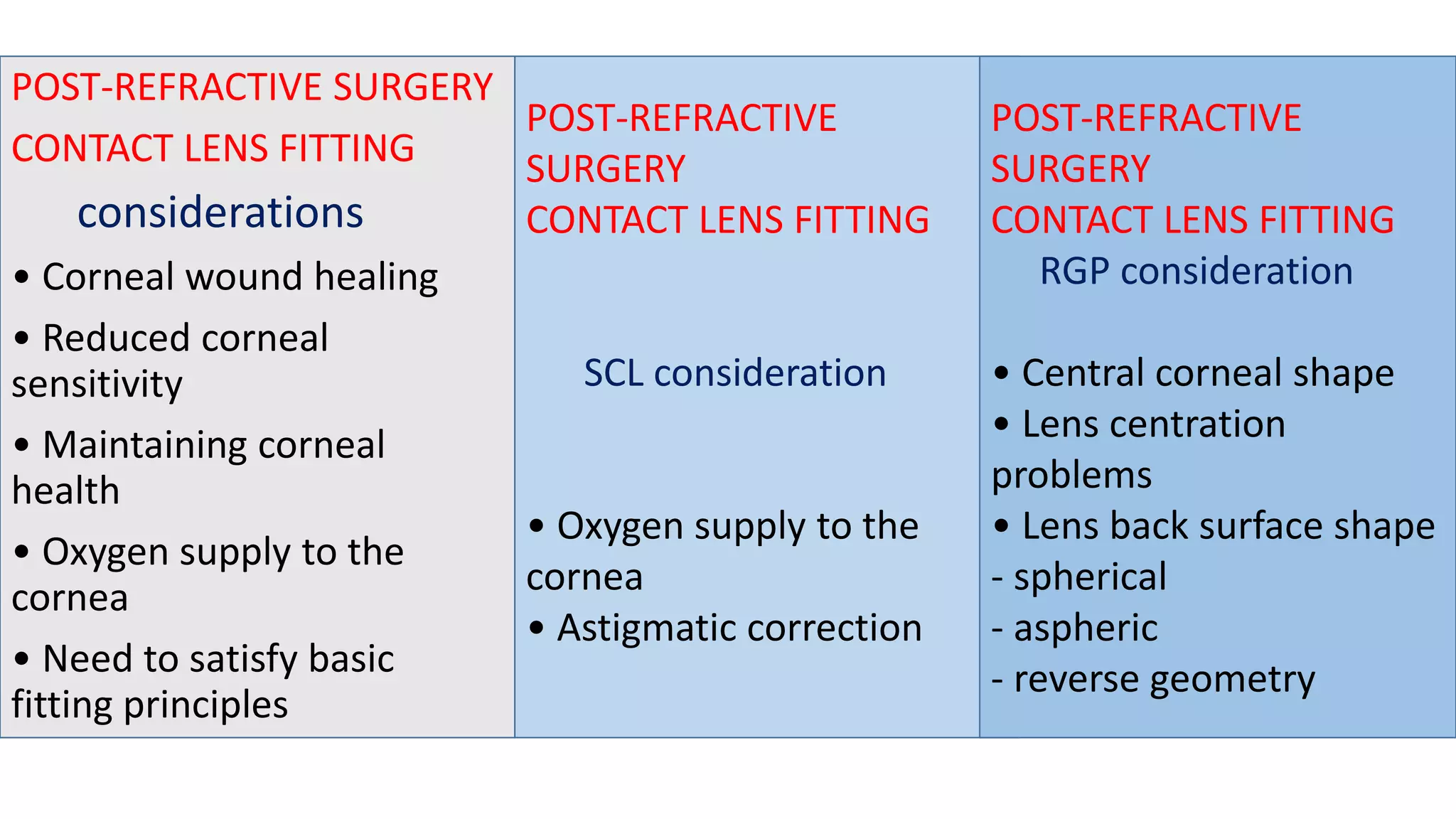 POST-REFRACTIVE SURGERY CONTACT LENS FITTING

considerations

• Corneal wound healing
• Reduced corneal sensitivity
• Maintaining corneal health
• Oxygen supply to the cornea
• Need to satisfy basic fitting principles

POST-REFRACTIVE SURGERY CONTACT LENS FITTING

SCL consideration

• Oxygen supply to the cornea
• Astigmatic correction

POST-REFRACTIVE SURGERY CONTACT LENS FITTING

RGP consideration

• Central corneal shape
• Lens centration problems
• Lens back surface shape
- spherical
- aspheric
- reverse geometry